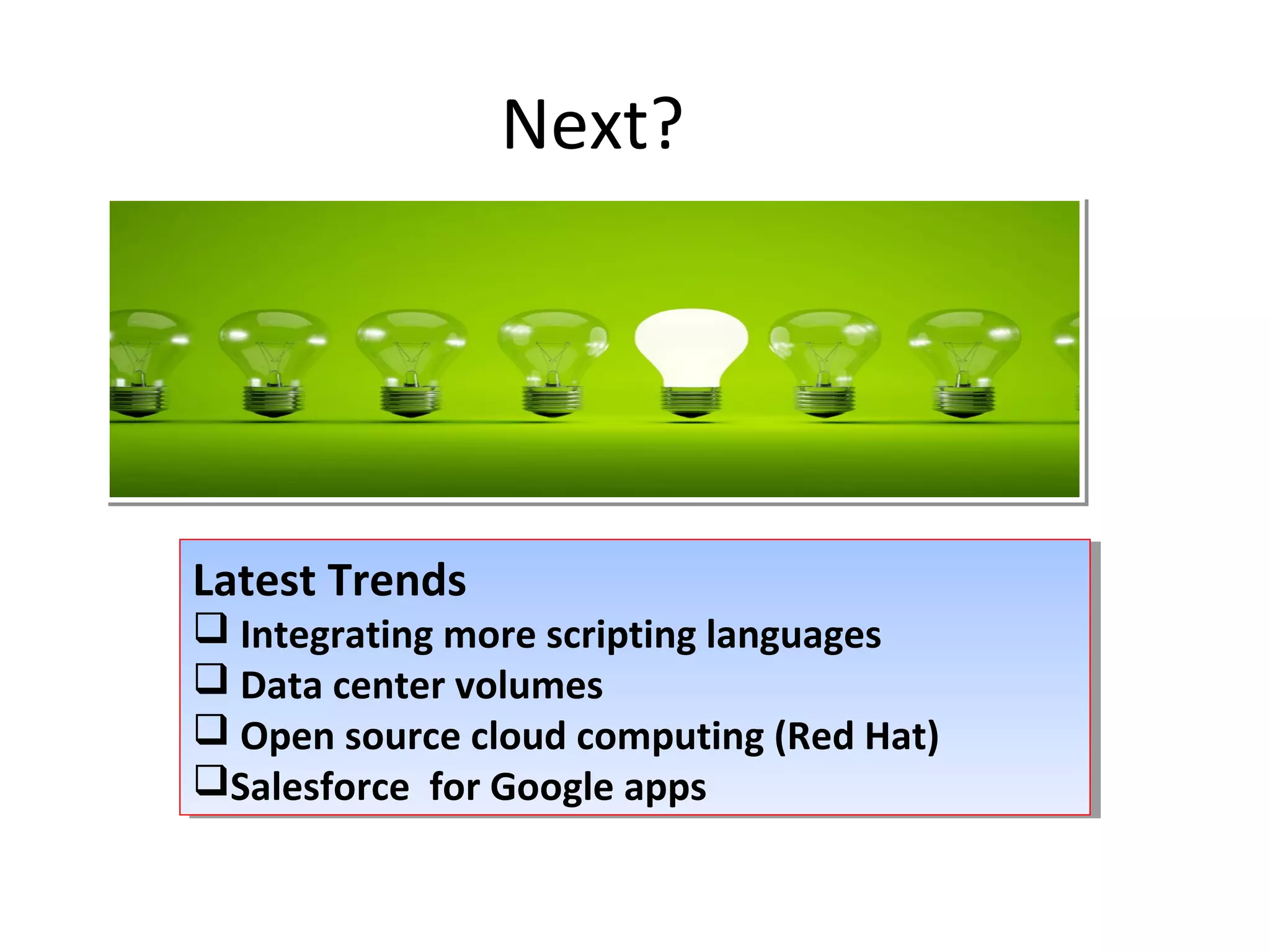 Next?

Latest Trends
❑ Integrating more scripting languages
❑ Data center volumes
❑ Open source cloud computing (Red Hat)
❑Salesforce for Google apps